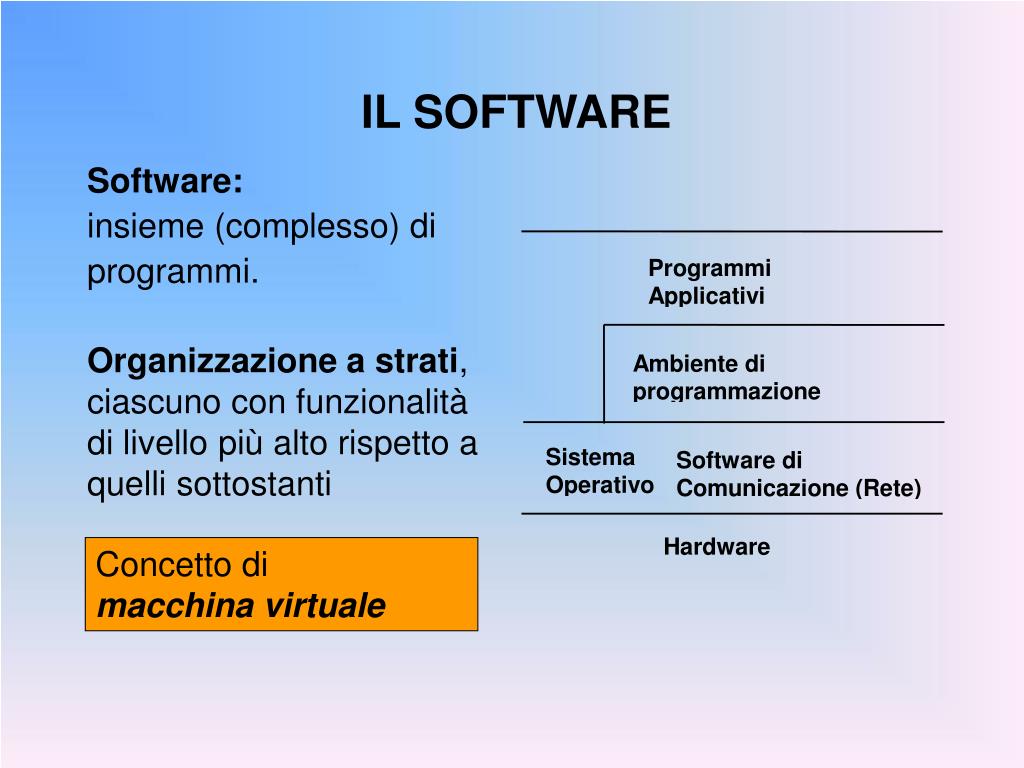 IL SOFTWARE

Software:
insieme (complesso) di programmi.

Organizzazione a strati, ciascuno con funzionalità di livello più alto rispetto a quelli sottostanti

Concetto di
macchina virtuale

Programmi Applicativi

Ambiente di programmazione

Sistema Operativo

Software di Comunicazione (Rete)

Hardware